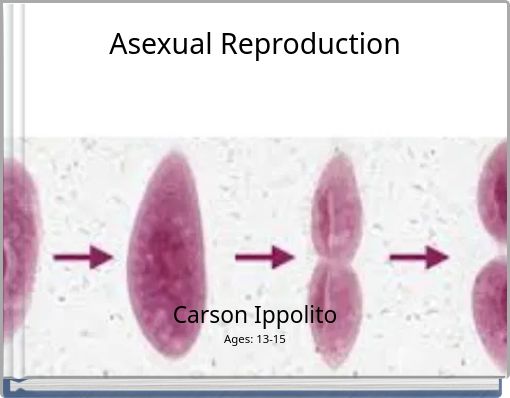 Asexual Reproduction

Carson Ippolito

Ages: 13-15